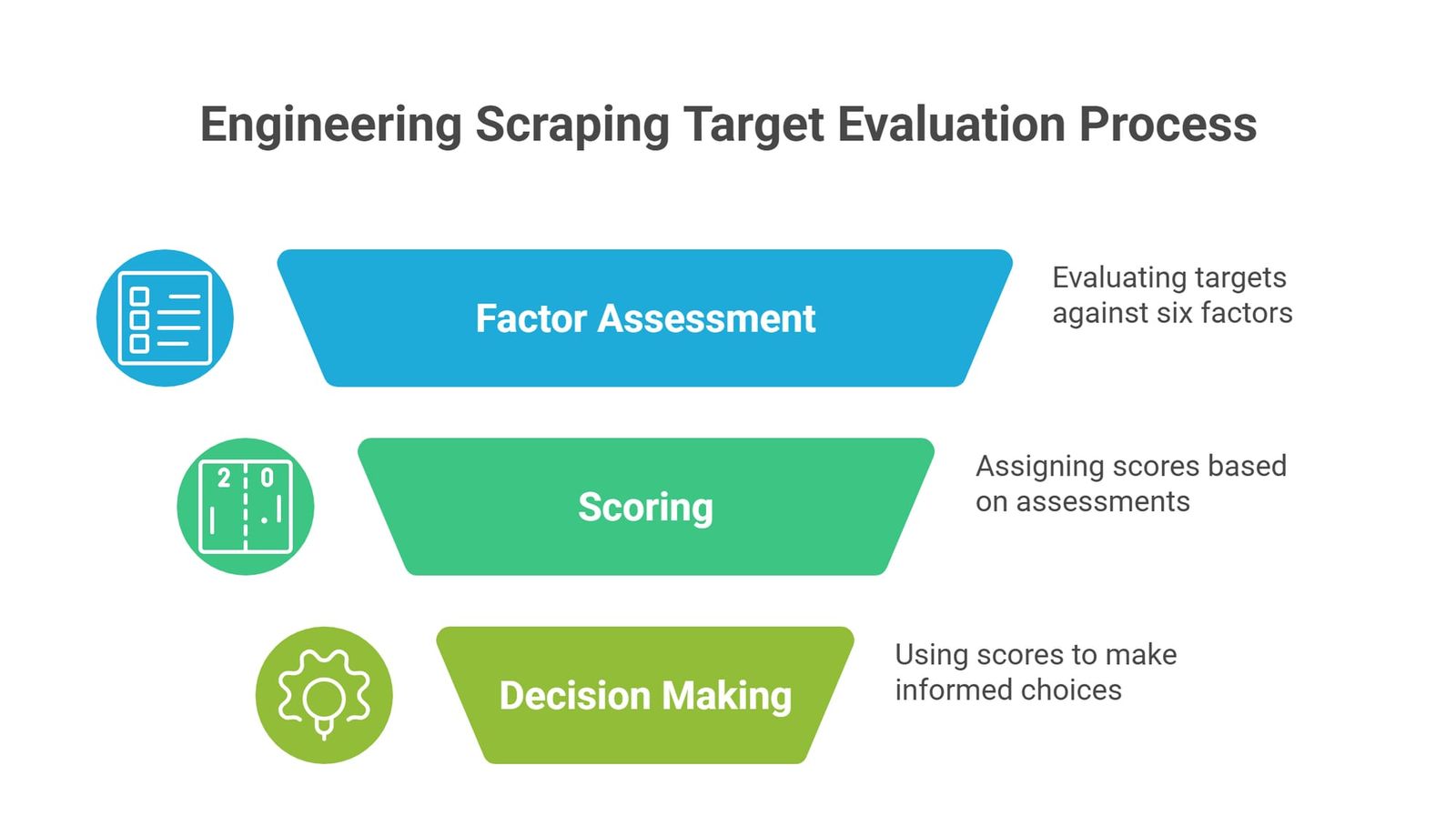 Engineering Scraping Target Evaluation Process

Factor Assessment

Evaluating targets against six factors

2 0

Scoring

Assigning scores based on assessments

Decision Making

Using scores to make informed choices